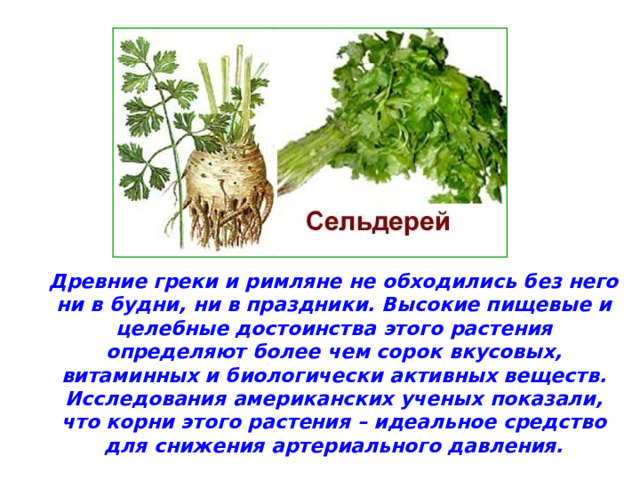 Сельдерей

Древние греки и римляне не обходились без него ни в будни, ни в праздники. Высокие пищевые и целебные достоинства этого растения определяют более чем сорок вкусовых, витаминных и биологически активных веществ. Исследования американских ученых показали, что корни этого растения – идеальное средство для снижения артериального давления.